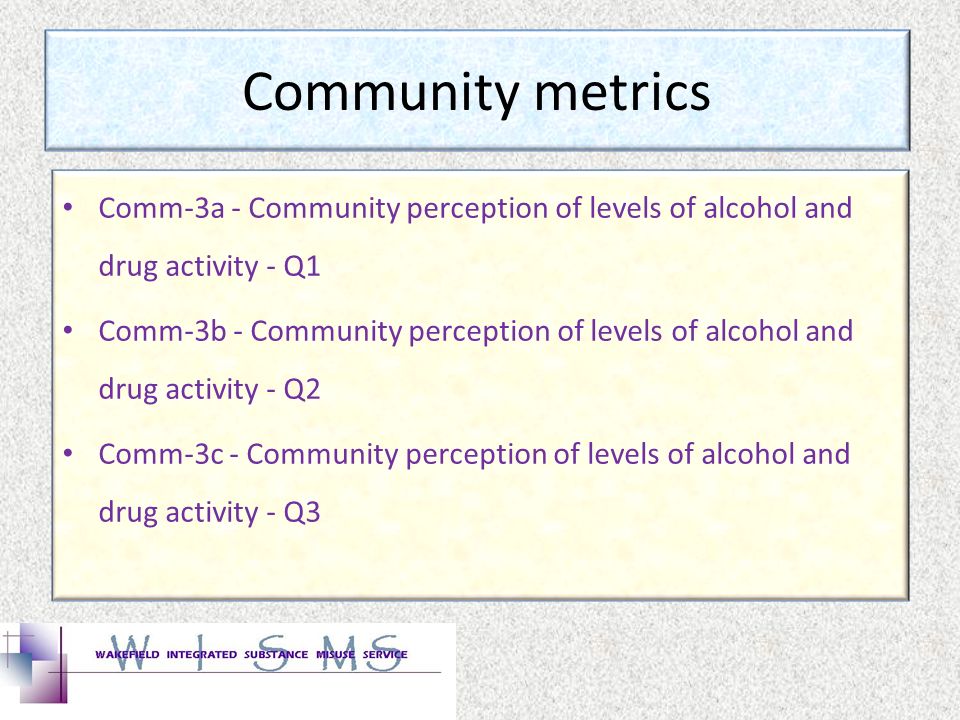 Community metrics

• Comm-3a - Community perception of levels of alcohol and drug activity - Q1
• Comm-3b - Community perception of levels of alcohol and drug activity - Q2
• Comm-3c - Community perception of levels of alcohol and drug activity - Q3

W I S M S
WAKEFIELD INTEGRATED SUBSTANCE MISUSE SERVICE